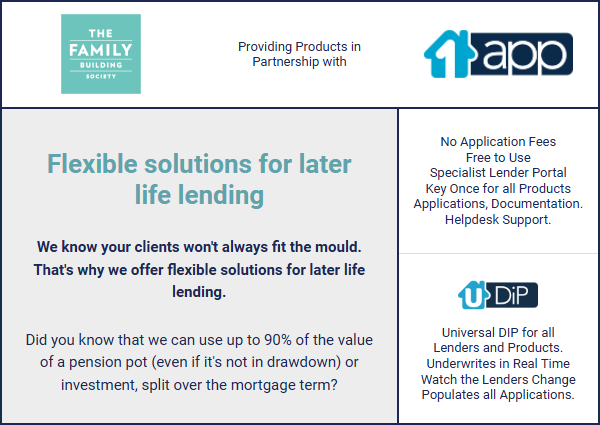 THE FAMILY BUILDING SOCIETY

Providing Products in Partnership with

1app

Flexible solutions for later life lending

We know your clients won't always fit the mould. That's why we offer flexible solutions for later life lending.

Did you know that we can use up to 90% of the value of a pension pot (even if it's not in drawdown) or investment, split over the mortgage term?

No Application Fees
Free to Use
Specialist Lender Portal
Key Once for all Products
Applications, Documentation.
Helpdesk Support.

U DiP

Universal DIP for all Lenders and Products.
Underwrites in Real Time
Watch the Lenders Change
Populates all Applications.